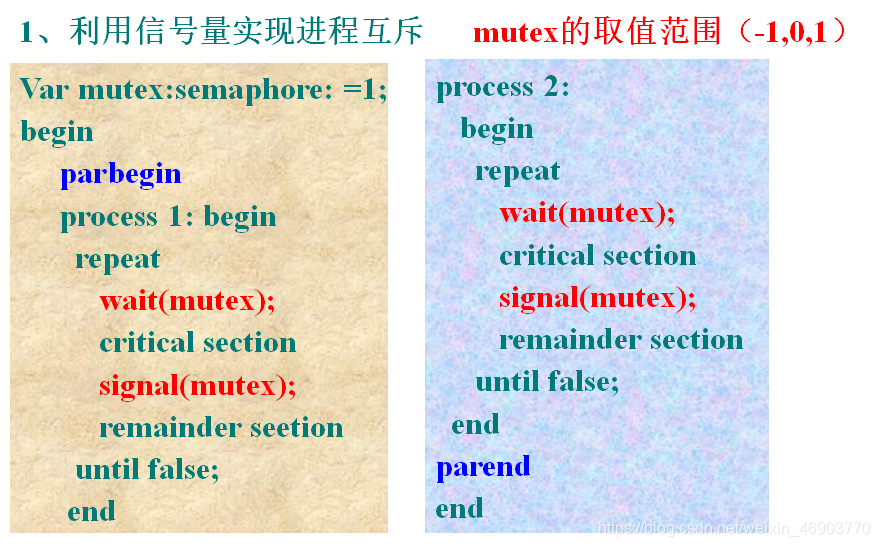 1、利用信号量实现进程互斥 mutex的取值范围（-1,0,1）

Var mutex:semaphore: =1;
begin
parbegin
process 1: begin
repeat
wait(mutex);
critical section
signal(mutex);
remainder seetion
until false;
end

process 2:
begin
repeat
wait(mutex);
critical section
signal(mutex);
remainder section
until false;
end
parend
end

https://blog.csdn.net/weixin_46903770